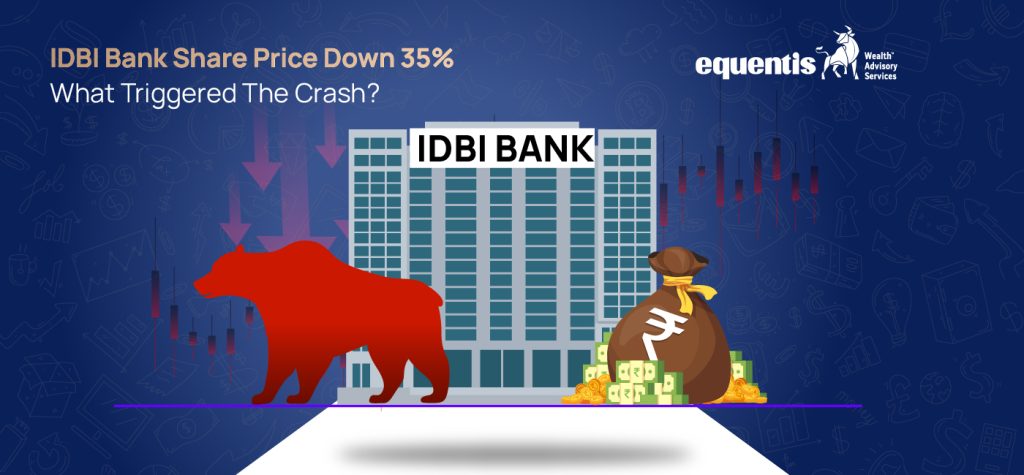 IDBI Bank Share Price Down 35%
What Triggered The Crash?

equentis Wealth Advisory Services

IDBI BANK

₹